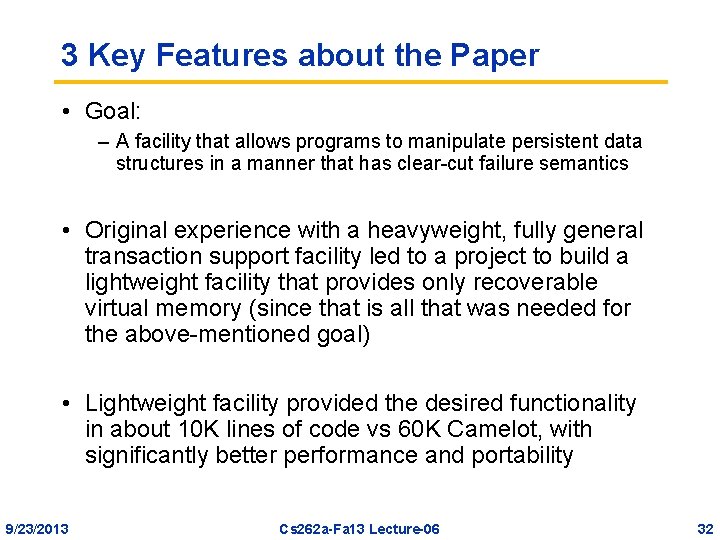 3 Key Features about the Paper

• Goal:
– A facility that allows programs to manipulate persistent data structures in a manner that has clear-cut failure semantics

• Original experience with a heavyweight, fully general transaction support facility led to a project to build a lightweight facility that provides only recoverable virtual memory (since that is all that was needed for the above-mentioned goal)

• Lightweight facility provided the desired functionality in about 10K lines of code vs 60K Camelot, with significantly better performance and portability

9/23/2013 Cs262a-Fa13 Lecture-06 32